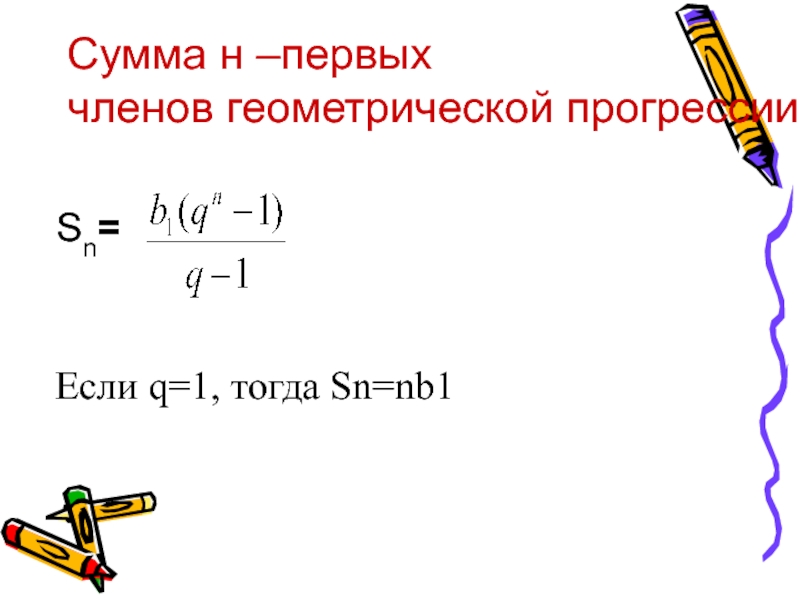 Сумма н –первых членов геометрической прогрессии

$S_n = \frac{b_1(q^n - 1)}{q - 1}$

Если q=1, тогда Sn=nb1